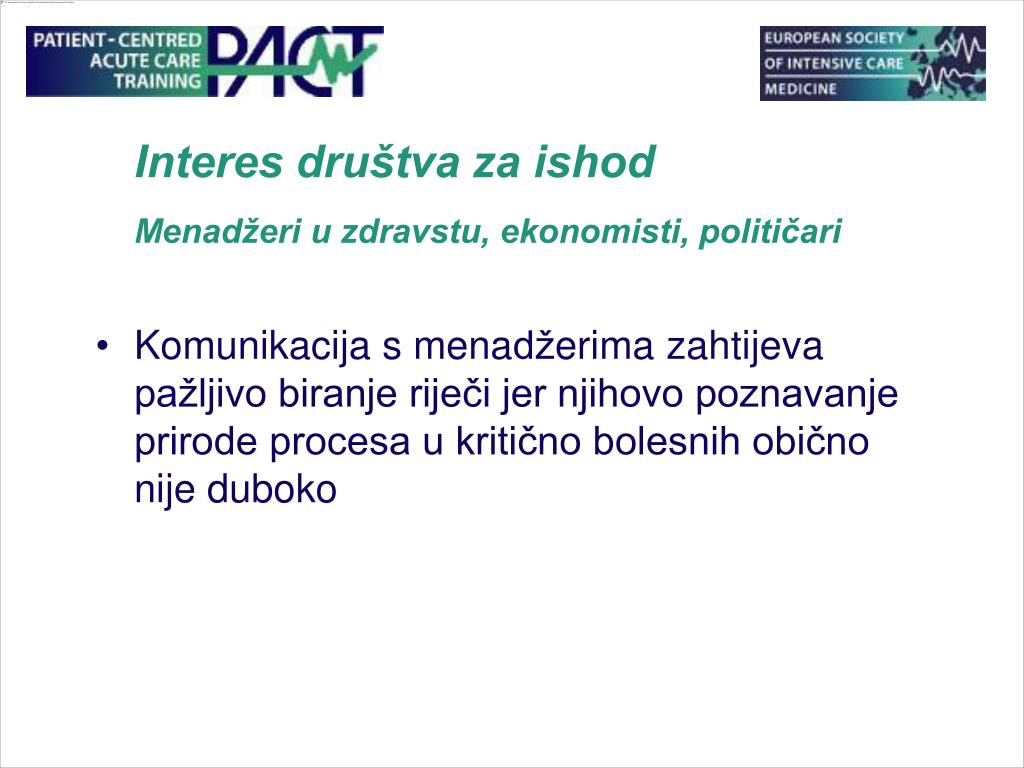 PATIENT - CENTRED ACUTE CARE TRAINING PACT

EUROPEAN SOCIETY OF INTENSIVE CARE MEDICINE

Interes društva za ishod

Menadžeri u zdravstu, ekonomisti, političari

• Komunikacija s menadžerima zahtijeva pažljivo biranje riječi jer njihovo poznavanje prirode procesa u kritično bolesnih obično nije duboko